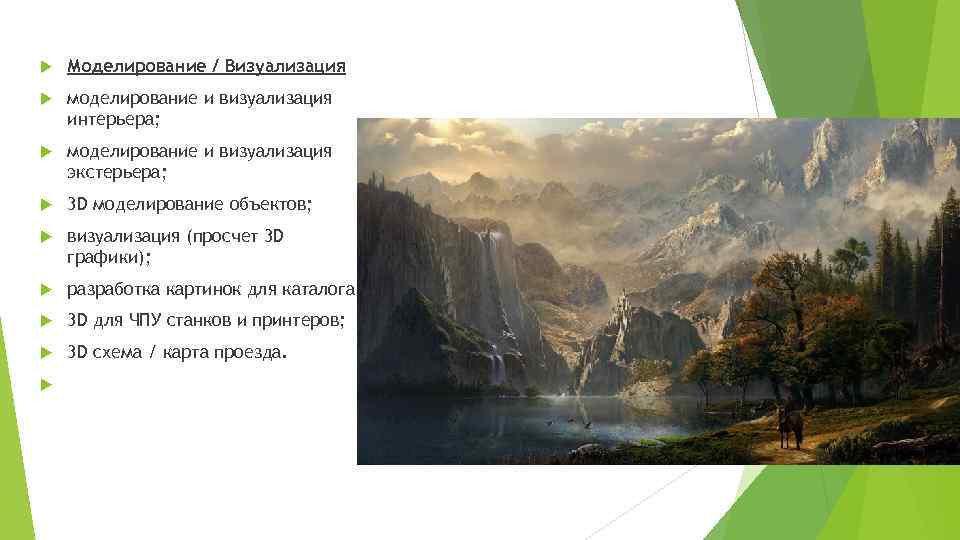 Моделирование / Визуализация

моделирование и визуализация интерьера;

моделирование и визуализация экстерьера;

3D моделирование объектов;

визуализация (просчет 3D графики);

разработка картинок для каталога

3D для ЧПУ станков и принтеров;

3D схема / карта проезда.